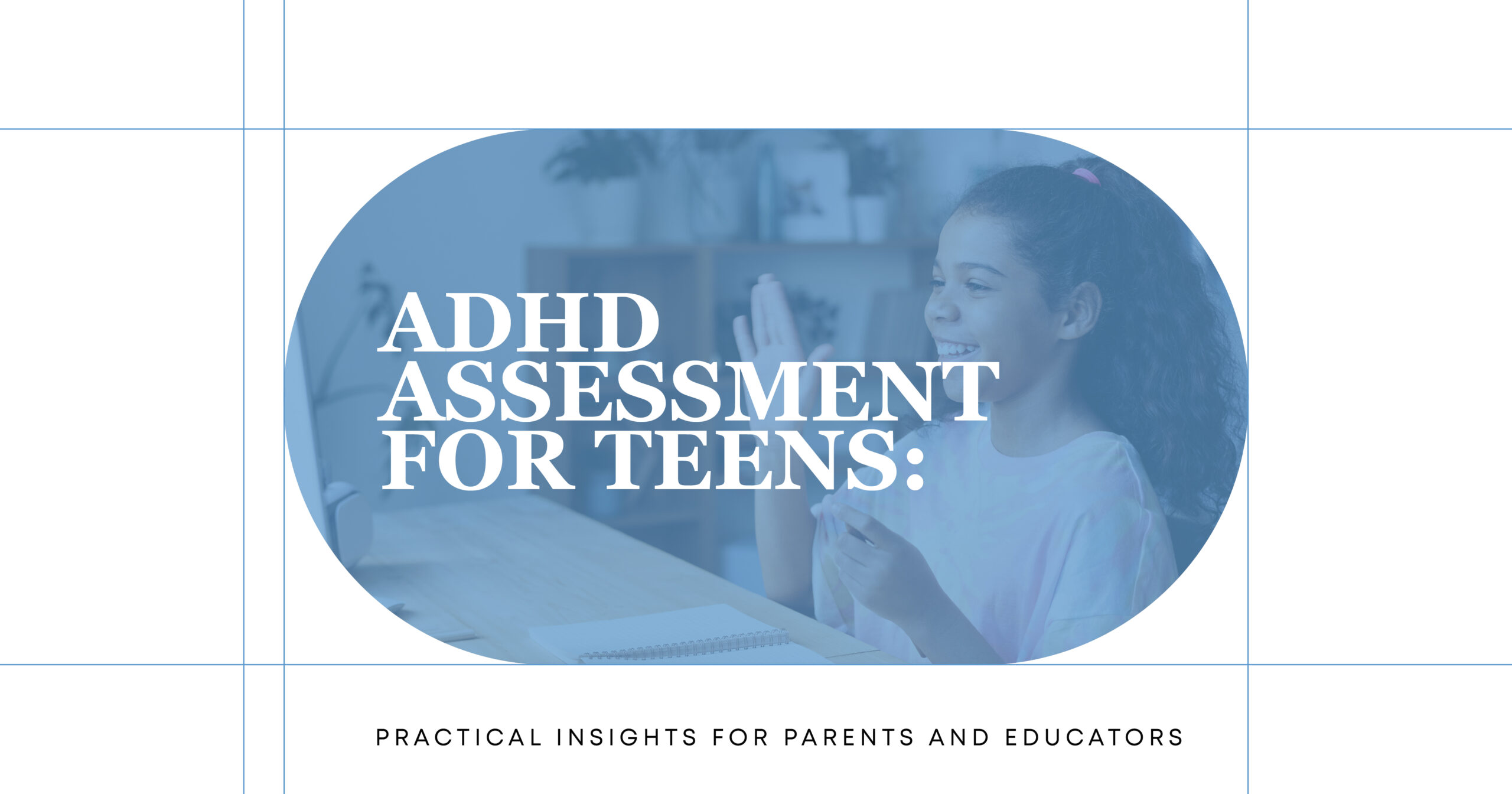 ADHD ASSESSMENT FOR TEENS:

PRACTICAL INSIGHTS FOR PARENTS AND EDUCATORS